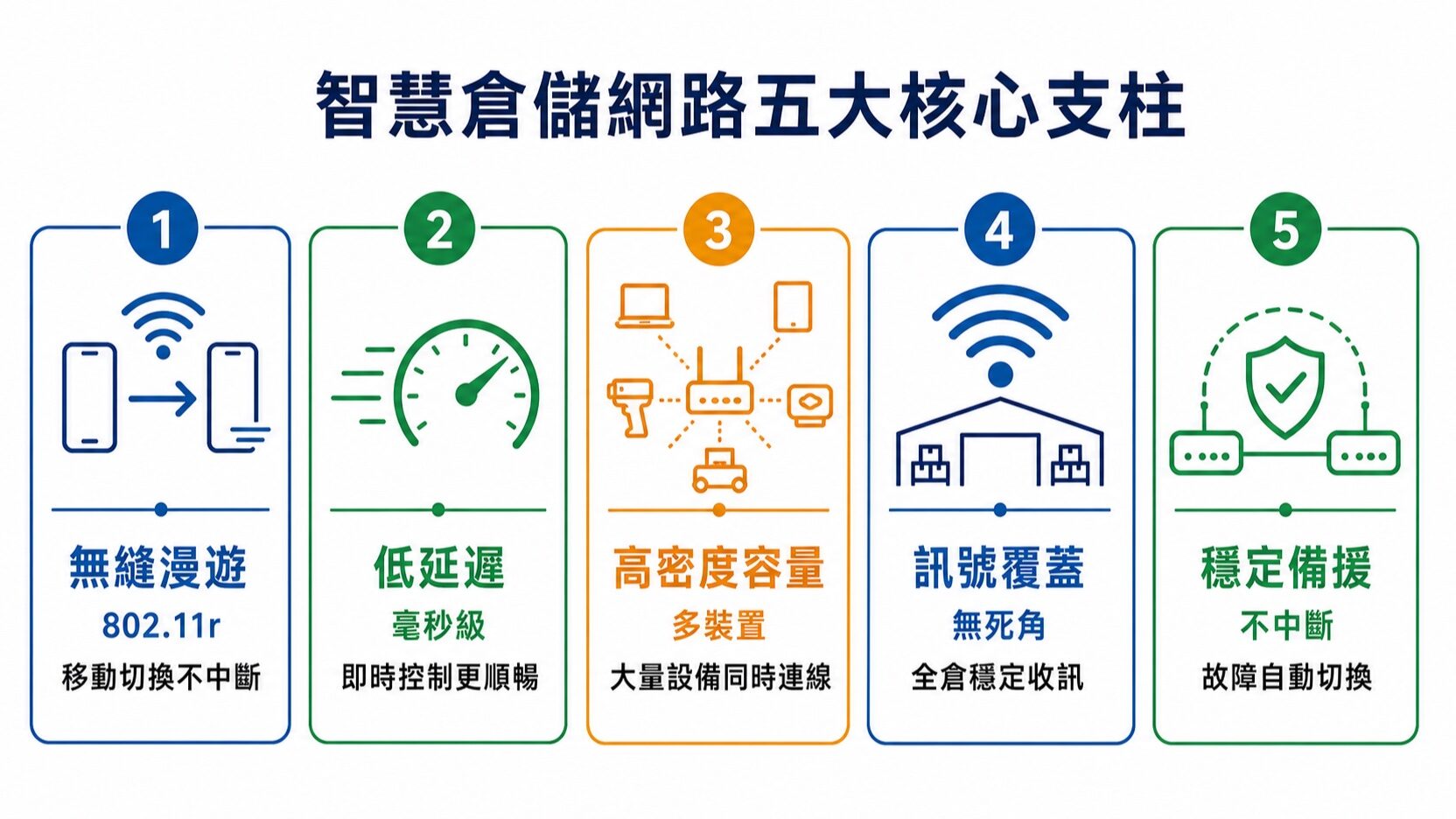 智慧倉儲網路五大核心支柱

1
無縫漫遊
802.11r
移動切換不中斷

2
低延遲
毫秒級
即時控制更順暢

3
高密度容量
多裝置
大量設備同時連線

4
訊號覆蓋
無死角
全倉穩定收訊

5
穩定備援
不中斷
故障自動切換